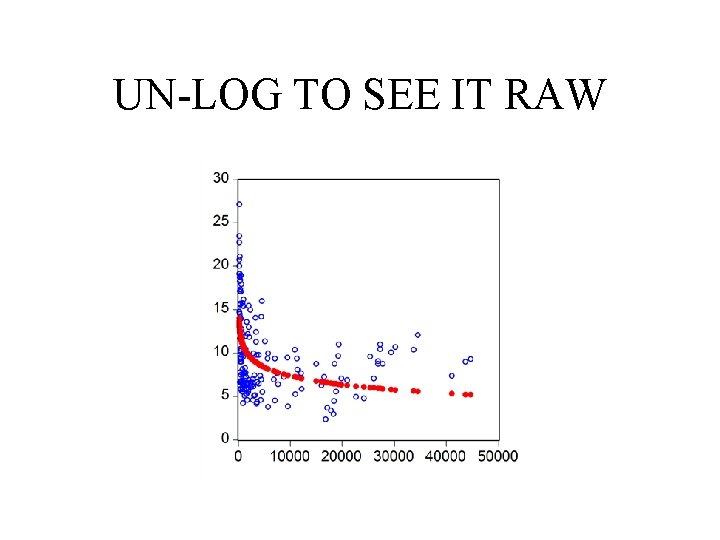 UN-LOG TO SEE IT RAW

30
25
20
15
10
5
0
0 10000 20000 30000 40000 50000